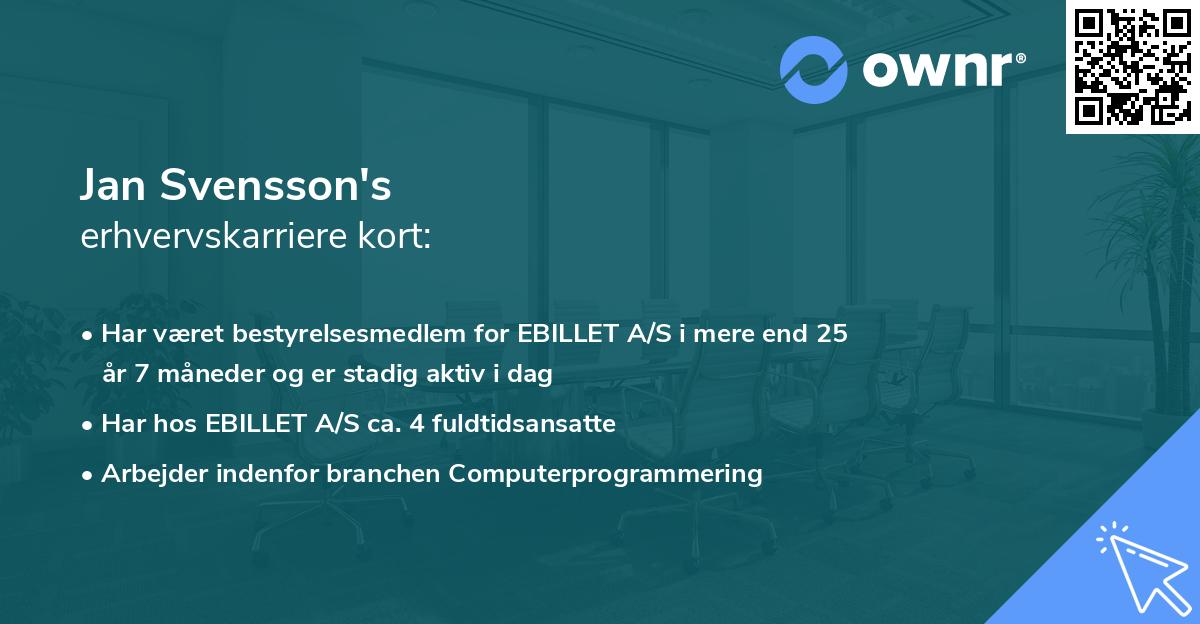 ownr®

Jan Svensson's
erhvervskarriere kort:

• Har været bestyrelsesmedlem for EBILLET A/S i mere end 25 år 7 måneder og er stadig aktiv i dag

• Har hos EBILLET A/S ca. 4 fuldtidsansatte

• Arbejder indenfor branchen Computerprogrammering